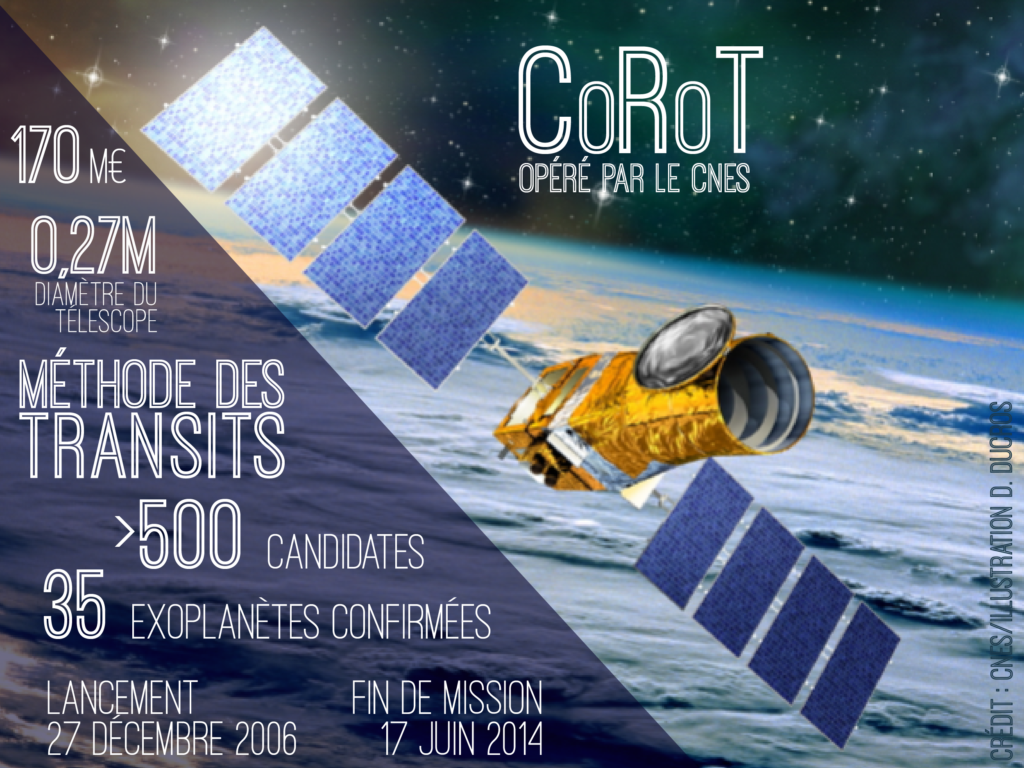 CoRoT
OPÉRÉ PAR LE CNES

170 M€

0,27M
DIAMÈTRE DU TÉLESCOPE

MÉTHODE DES TRANSITS

>500 CANDIDATES

35 EXOPLANÈTES CONFIRMÉES

LANCEMENT
27 DÉCEMBRE 2006

FIN DE MISSION
17 JUIN 2014

CRÉDIT : CNES/ILLUSTRATION D. DUCROS